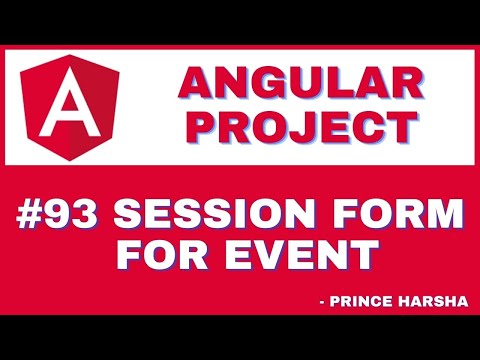 A

ANGULAR PROJECT

#93 SESSION FORM FOR EVENT

- PRINCE HARSHA